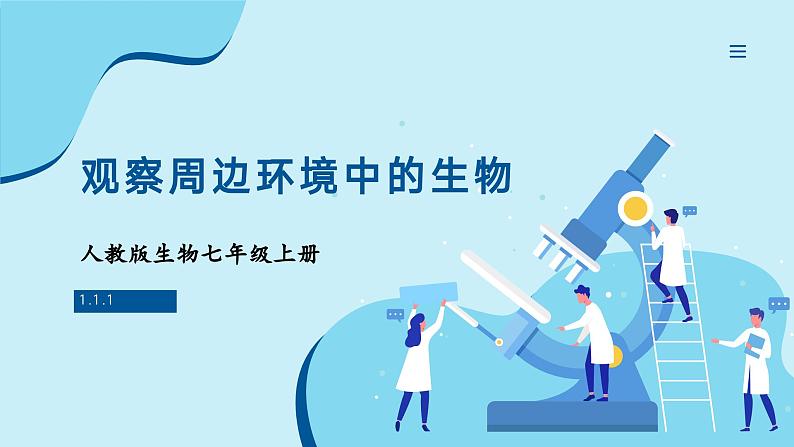 观察周边环境中的生物

人教版生物七年级上册

1.1.1